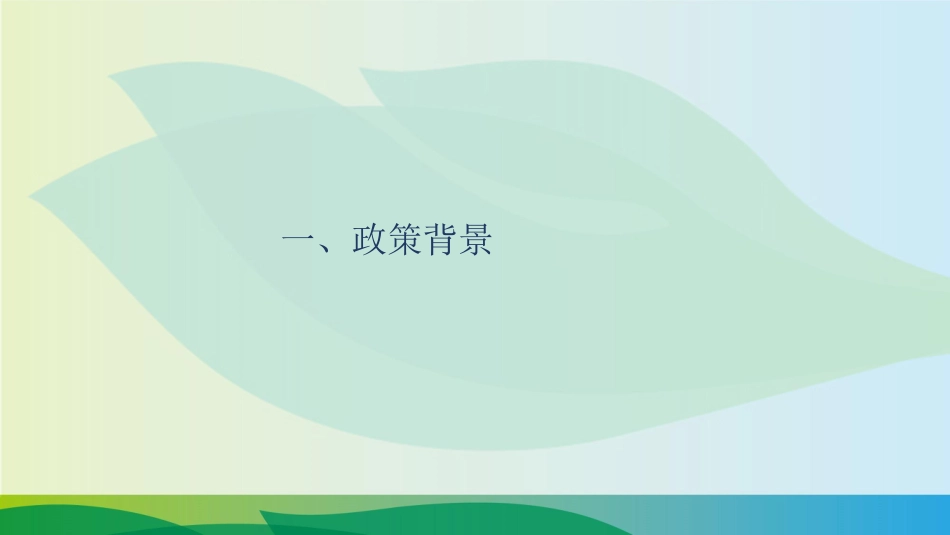 一、政策背景